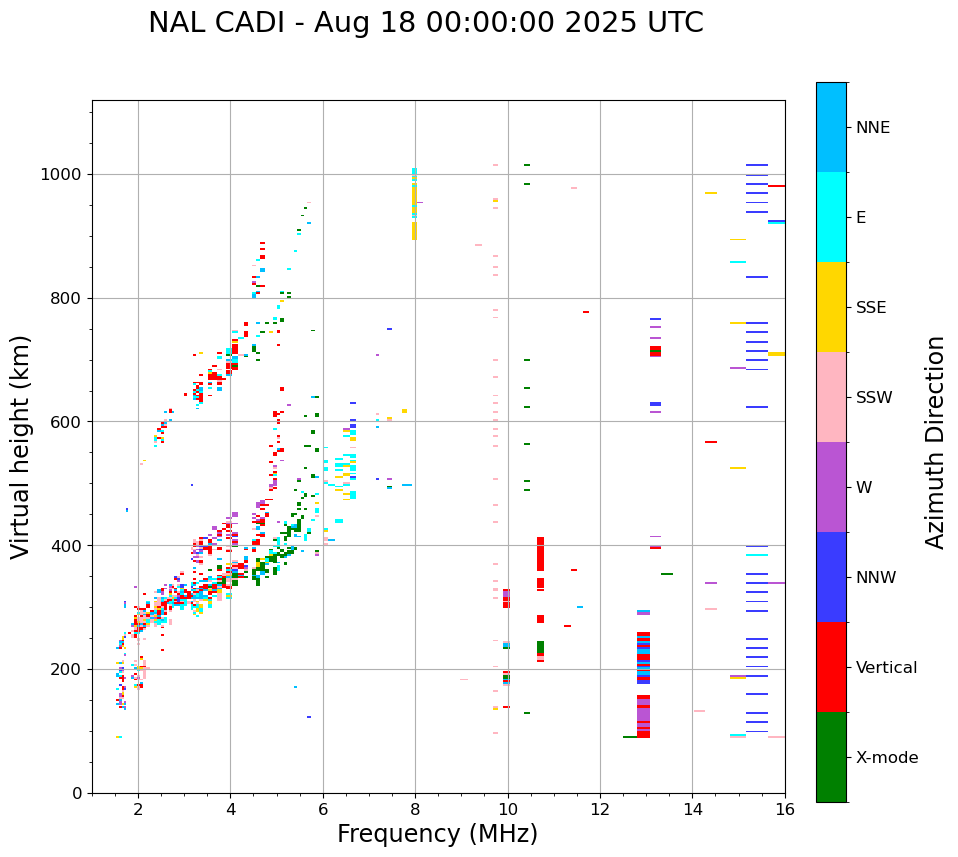 NAL CADI - Aug 18 00:00:00 2025 UTC

Virtual height (km)

1000
800
600
400
200
0

2
4
6
8
10
12
14
16

Frequency (MHz)

NNE
E
SSE
SSW
W
NNW
Vertical
X-mode

Azimuth Direction